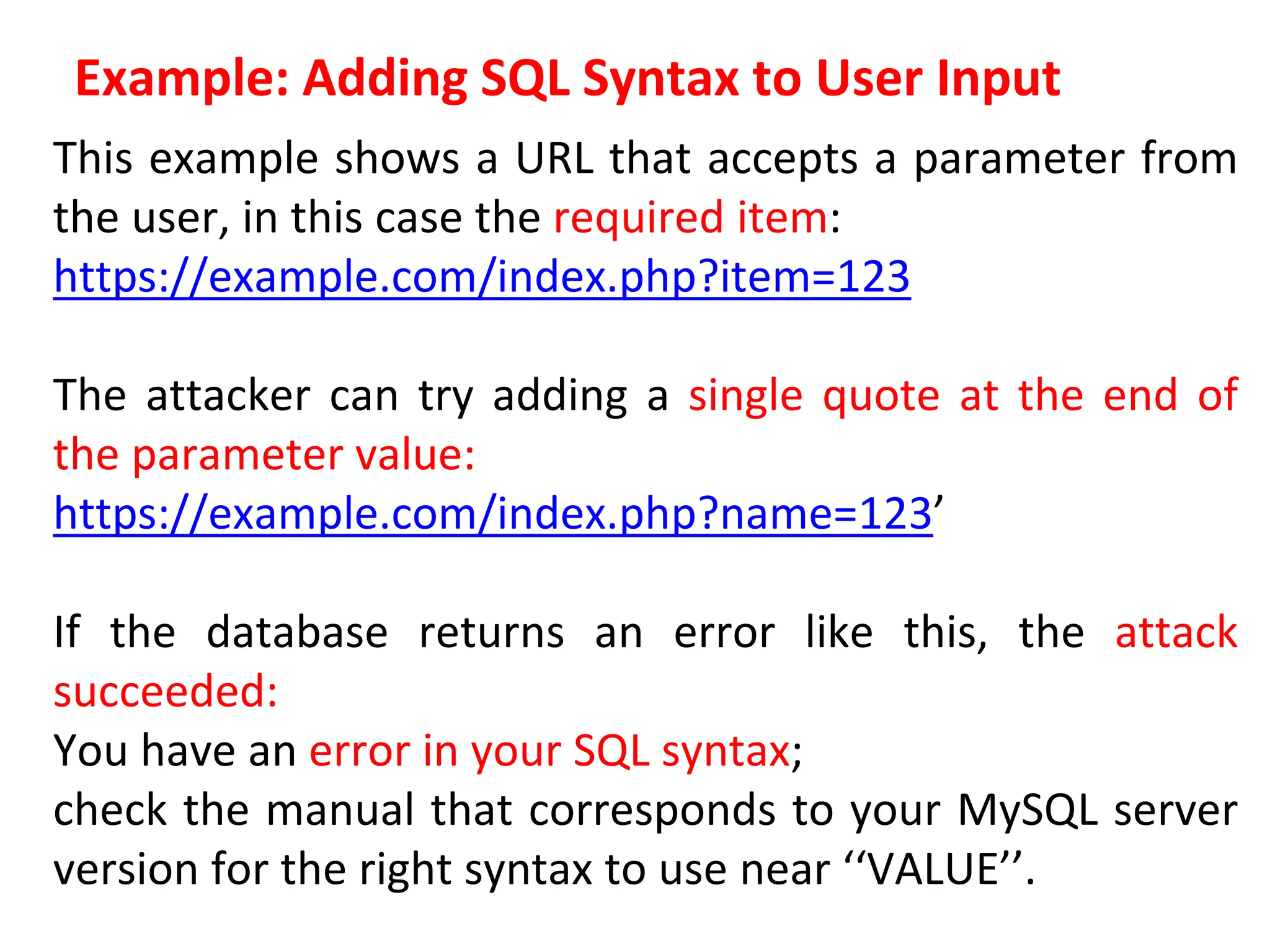 Example: Adding SQL Syntax to User Input

This example shows a URL that accepts a parameter from the user, in this case the required item:
https://example.com/index.php?item=123

The attacker can try adding a single quote at the end of the parameter value:
https://example.com/index.php?name=123’

If the database returns an error like this, the attack succeeded:
You have an error in your SQL syntax;
check the manual that corresponds to your MySQL server version for the right syntax to use near ‘‘VALUE’’.